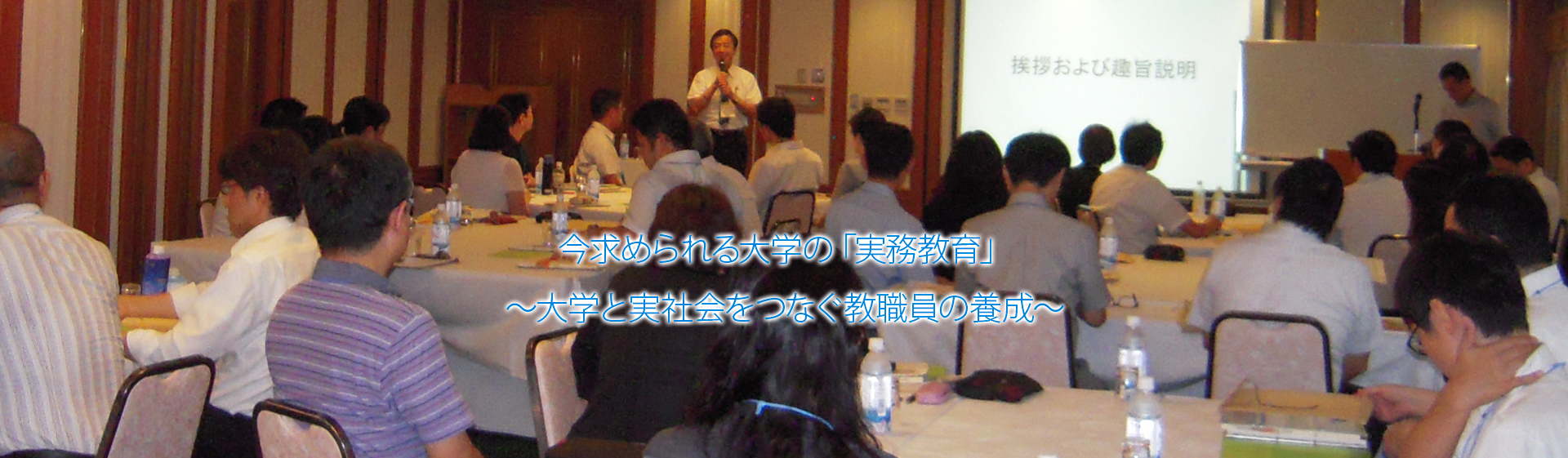 挨拶および趣旨説明

今求められる大学の「実務教育」
～大学と実社会をつなぐ教職員の養成～